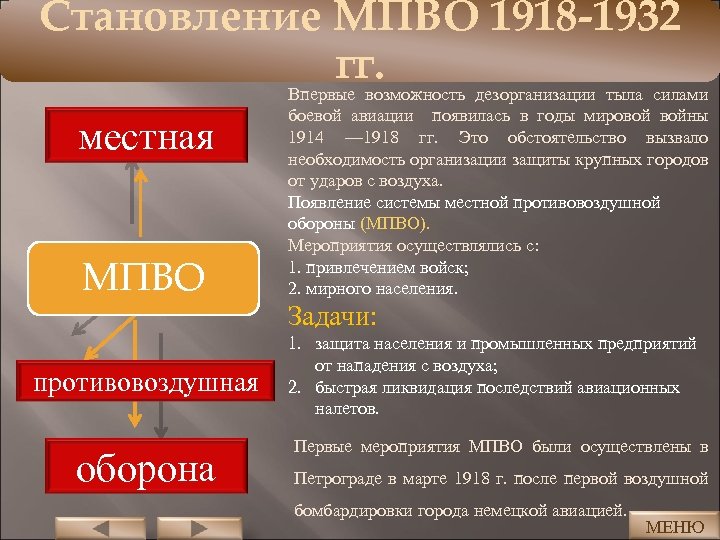 Становление МПВО 1918-1932 гг.

местная

МПВО

противовоздушная

оборона

Впервые возможность дезорганизации тыла силами боевой авиации появилась в годы мировой войны 1914 —1918 гг. Это обстоятельство вызвало необходимость организации защиты крупных городов от ударов с воздуха.
Появление системы местной противовоздушной обороны (МПВО).
Мероприятия осуществлялись с:
1. привлечением войск;
2. мирного населения.

Задачи:
1. защита населения и промышленных предприятий от нападения с воздуха;
2. быстрая ликвидация последствий авиационных налетов.

Первые мероприятия МПВО были осуществлены в Петрограде в марте 1918 г. после первой воздушной бомбардировки города немецкой авиацией.

МЕНЮ